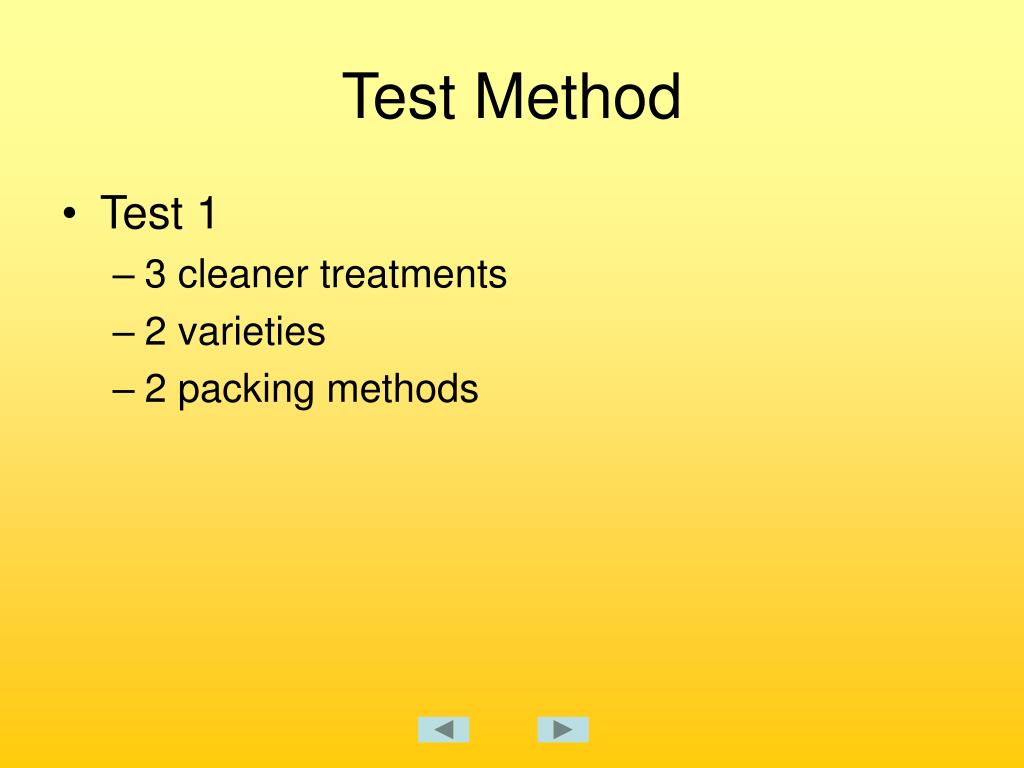 Test Method

• Test 1
– 3 cleaner treatments
– 2 varieties
– 2 packing methods